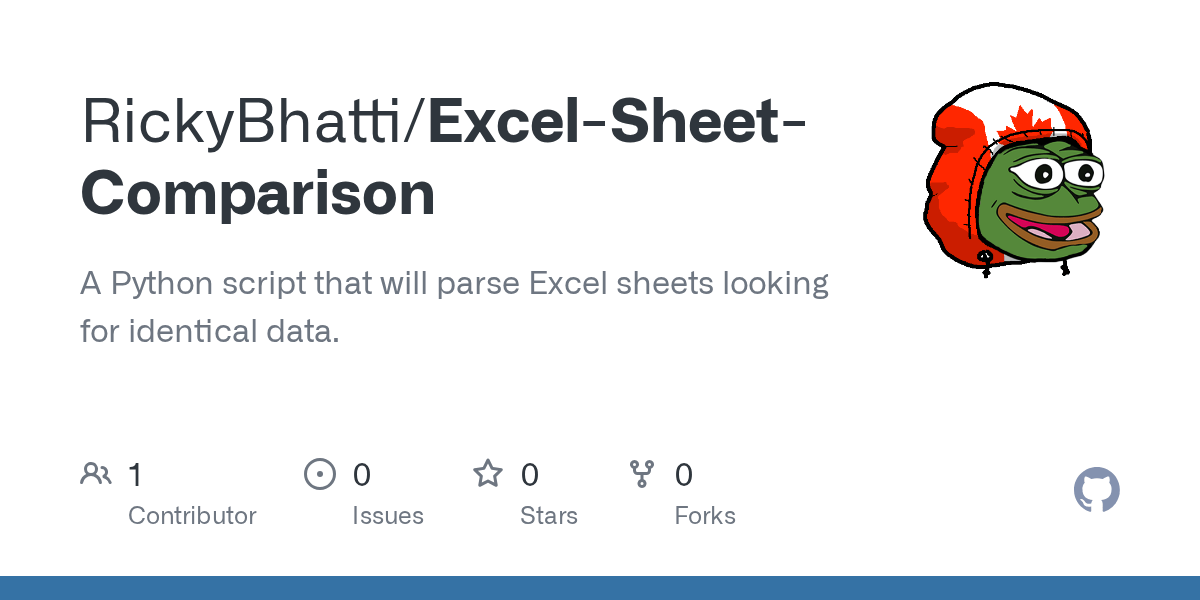 RickyBhatti/Excel-Sheet-Comparison

A Python script that will parse Excel sheets looking for identical data.

1
Contributor

0
Issues

0
Stars

0
Forks